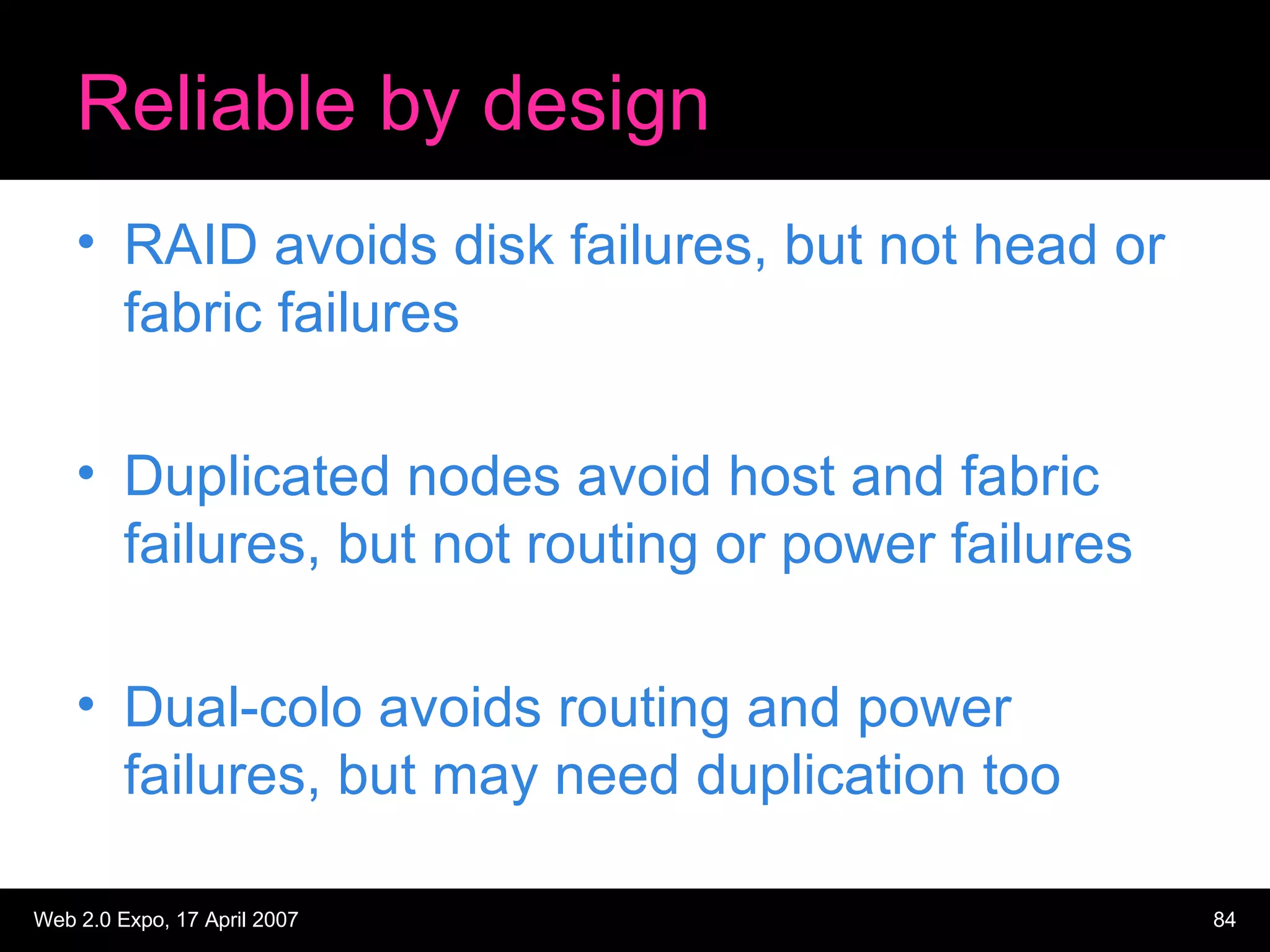 Reliable by design

• RAID avoids disk failures, but not head or fabric failures

• Duplicated nodes avoid host and fabric failures, but not routing or power failures

• Dual-colo avoids routing and power failures, but may need duplication too

Web 2.0 Expo, 17 April 2007

84